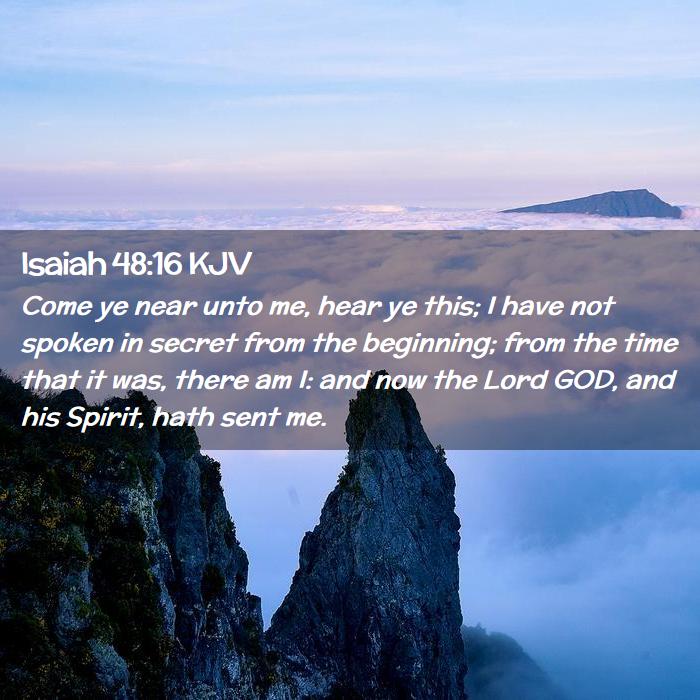 Isaiah 48:16 KJV

Come ye near unto me, hear ye this; I have not spoken in secret from the beginning; from the time that it was, there am I: and now the Lord GOD, and his Spirit, hath sent me.